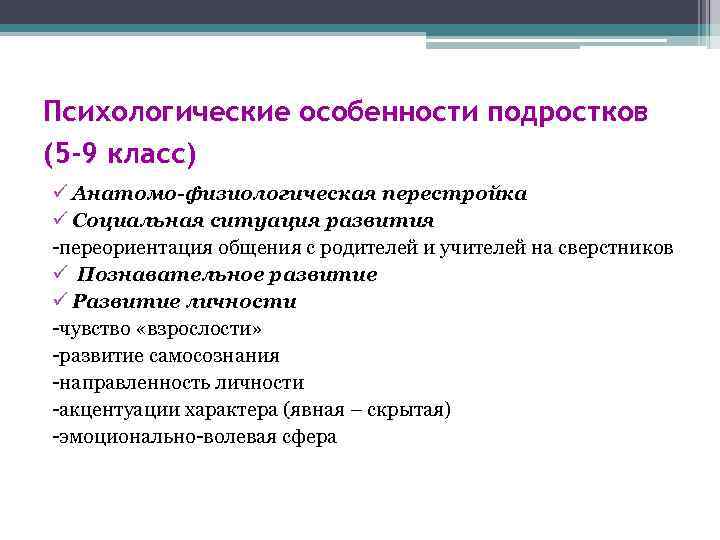 Психологические особенности подростков (5-9 класс)

✓ Анатомо-физиологическая перестройка
✓ Социальная ситуация развития
-переориентация общения с родителей и учителей на сверстников
✓ Познавательное развитие
✓ Развитие личности
-чувство «взрослости»
-развитие самосознания
-направленность личности
-акцентуации характера (явная – скрытая)
-эмоционально-волевая сфера